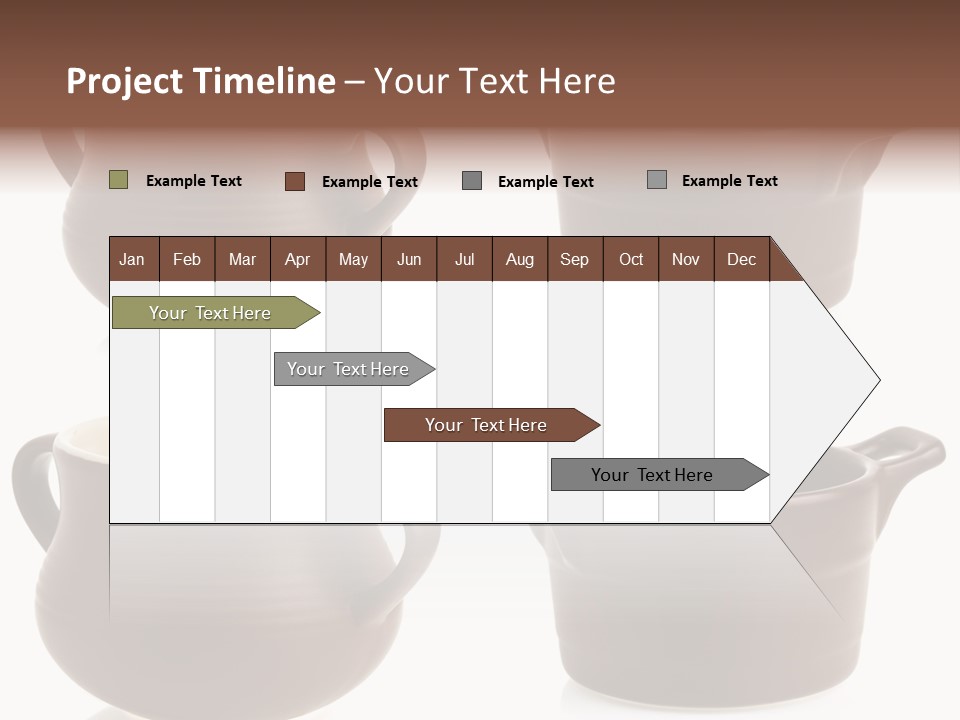 Project Timeline – Your Text Here

Example Text
Example Text
Example Text
Example Text

| Jan | Feb | Mar | Apr | May | Jun | Jul | Aug | Sep | Oct | Nov | Dec |
|---|---|---|---|---|---|---|---|---|---|---|---|

Your Text Here

Your Text Here

Your Text Here

Your Text Here